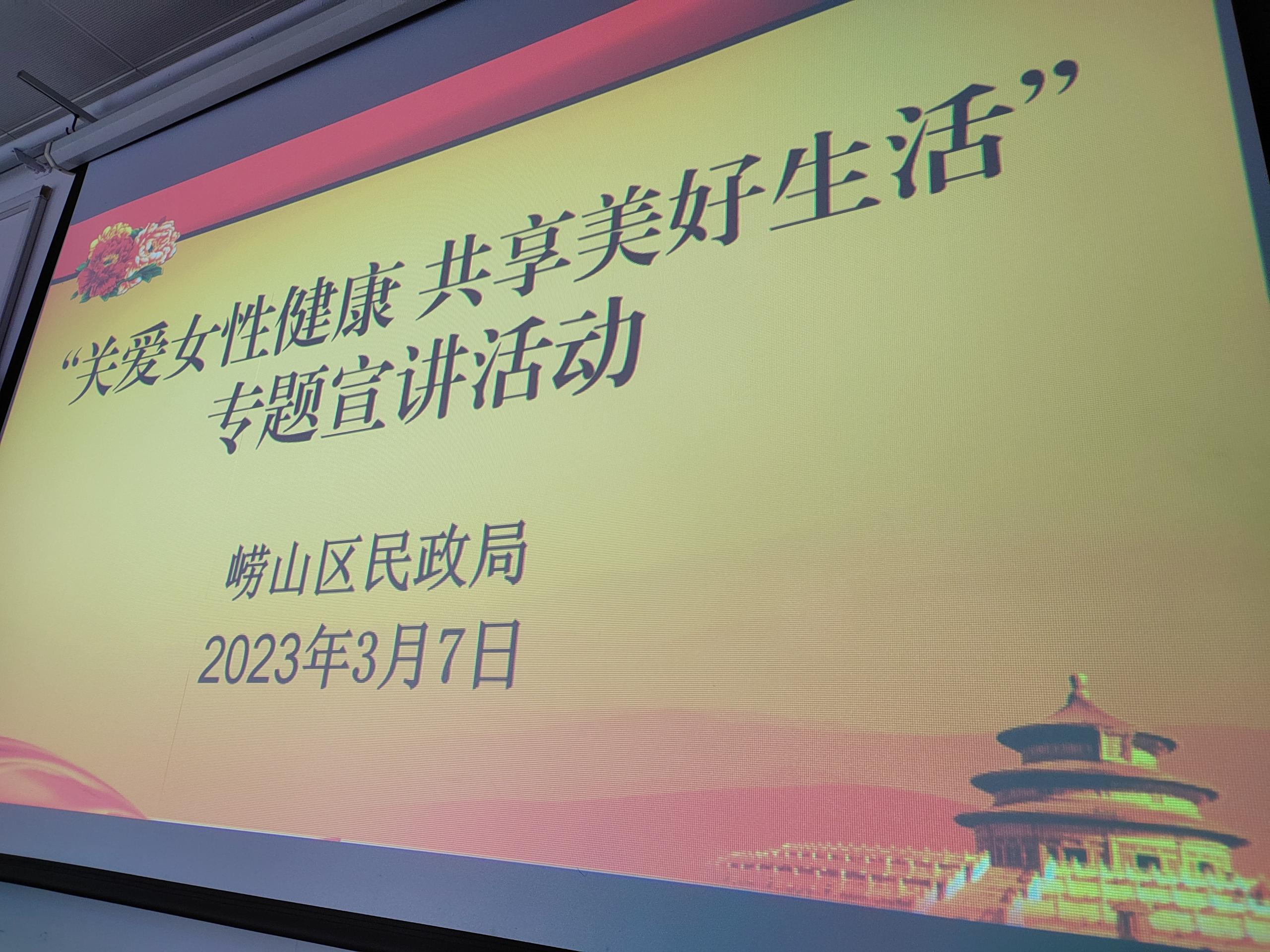 “关爱女性健康 共享美好生活”
专题宣讲活动

崂山区民政局
2023年3月7日